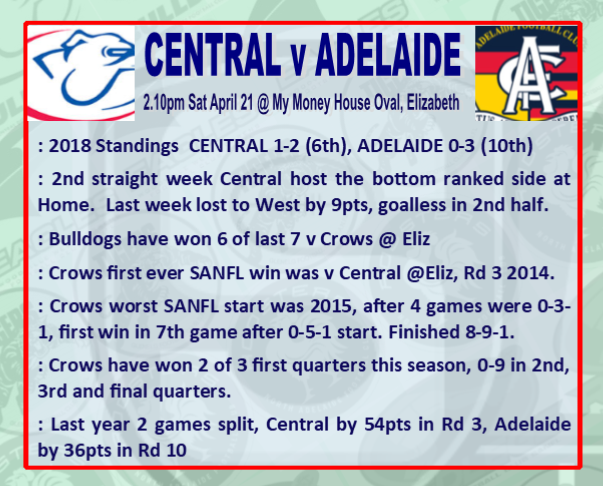 CENTRAL v ADELAIDE

2.10pm Sat April 21 @ My Money House Oval, Elizabeth

ADELAIDE FOOTBALL CLUB

AFC

: 2018 Standings CENTRAL 1-2 (6th), ADELAIDE 0-3 (10th)

: 2nd straight week Central host the bottom ranked side at Home. Last week lost to West by 9pts, goalless in 2nd half.

: Bulldogs have won 6 of last 7 v Crows @ Eliz

: Crows first ever SANFL win was v Central @Eliz, Rd 3 2014.

: Crows worst SANFL start was 2015, after 4 games were 0-3-1, first win in 7th game after 0-5-1 start. Finished 8-9-1.

: Crows have won 2 of 3 first quarters this season, 0-9 in 2nd, 3rd and final quarters.

: Last year 2 games split, Central by 54pts in Rd 3, Adelaide by 36pts in Rd 10